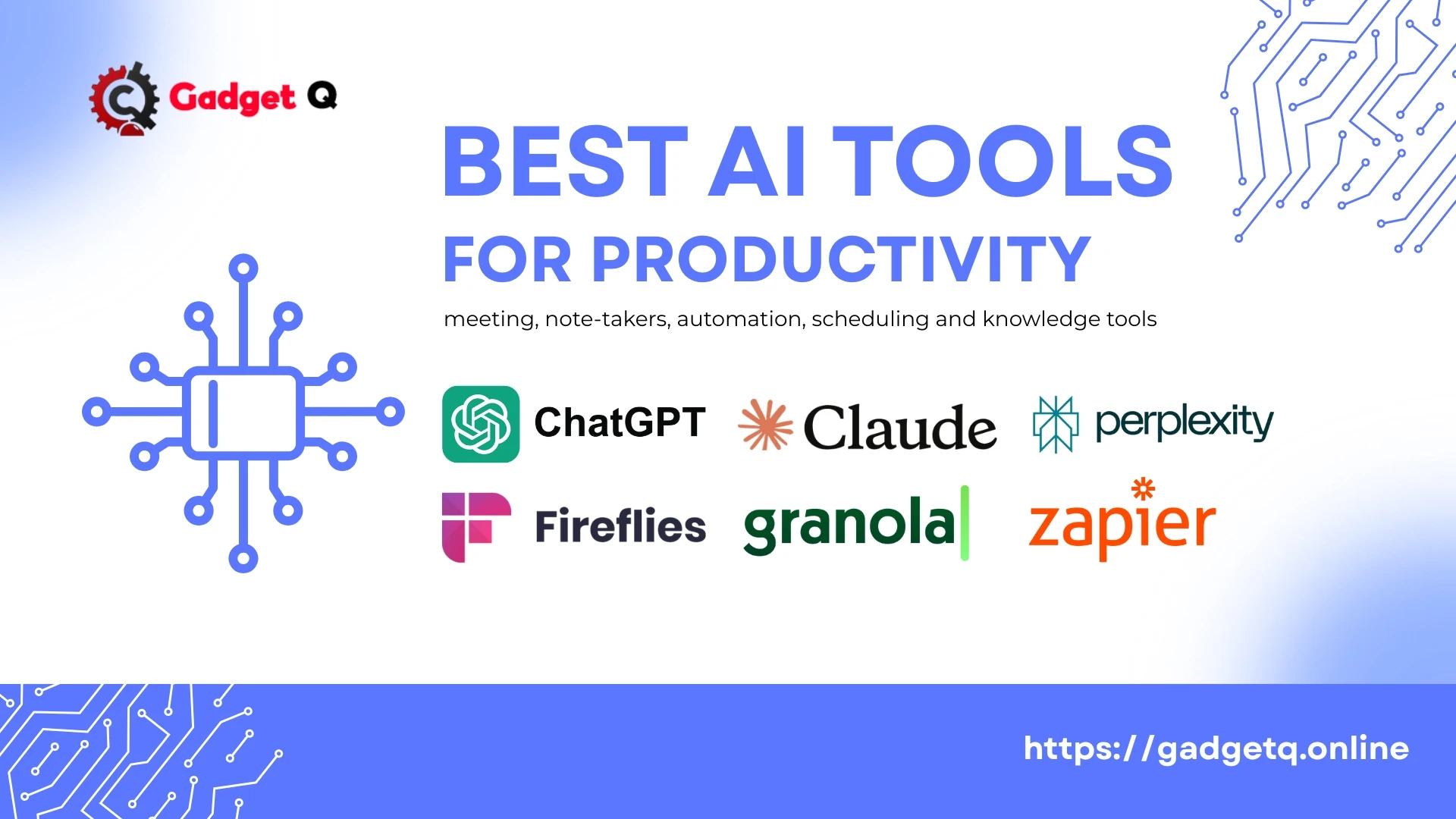 Gadget Q

BEST AI TOOLS

FOR PRODUCTIVITY

meeting, note-takers, automation, scheduling and knowledge tools

ChatGPT Claude perplexity

Fireflies granola zapier

https://gadgetq.online